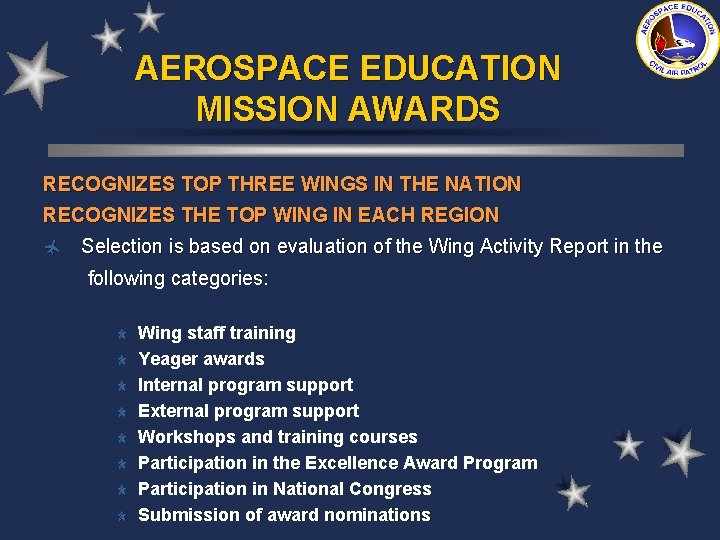 AEROSPACE EDUCATION
CIVIL AIR PATROL

AEROSPACE EDUCATION MISSION AWARDS

RECOGNIZES TOP THREE WINGS IN THE NATION
RECOGNIZES THE TOP WING IN EACH REGION

Selection is based on evaluation of the Wing Activity Report in the following categories:

Wing staff training
Yeager awards
Internal program support
External program support
Workshops and training courses
Participation in the Excellence Award Program
Participation in National Congress
Submission of award nominations